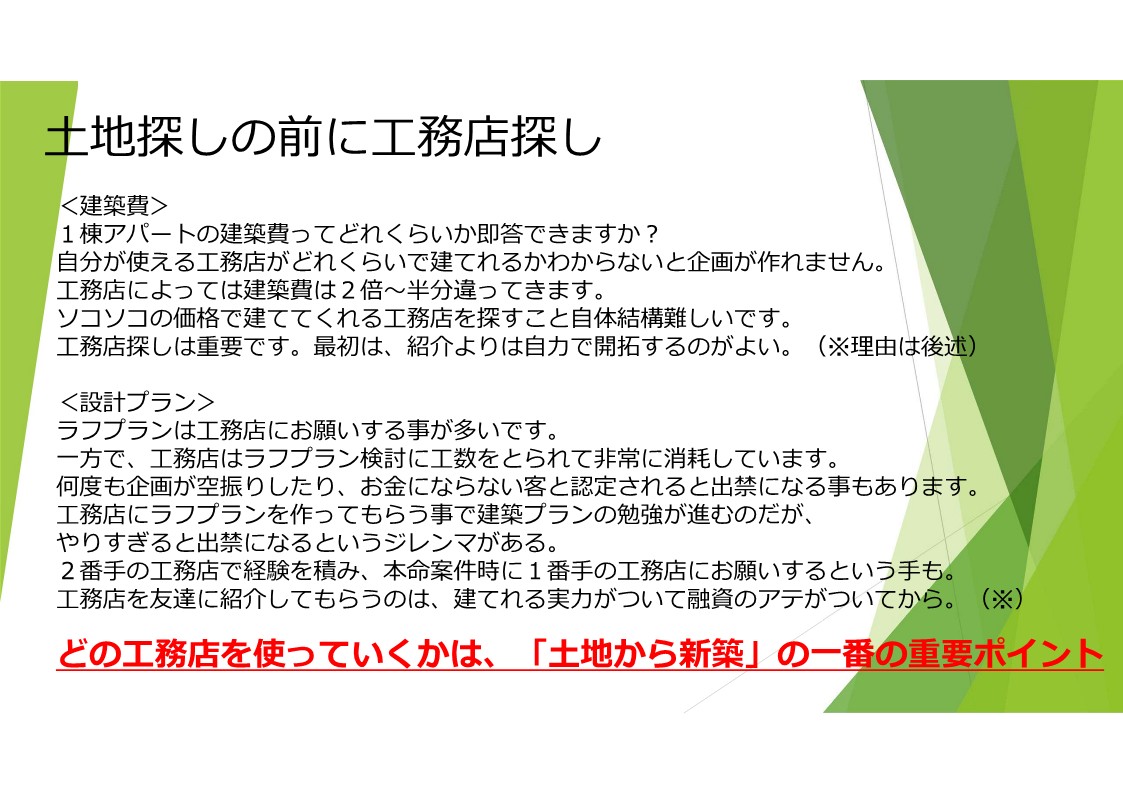 土地探しの前に工務店探し

＜建築費＞
１棟アパートの建築費ってどれくらいか即答できますか？
自分が使える工務店がどれくらいで建てれるかわからないと企画が作れません。
工務店によっては建築費は２倍～半分違ってきます。
ソコソコの価格で建ててくれる工務店を探すこと自体結構難しいです。
工務店探しは重要です。最初は、紹介よりは自力で開拓するのがよい。（※理由は後述）

＜設計プラン＞
ラフプランは工務店にお願いする事が多いです。
一方で、工務店はラフプラン検討に工数をとられて非常に消耗しています。
何度も企画が空振りしたり、お金にならない客と認定されると出禁になる事もあります。
工務店にラフプランを作ってもらう事で建築プランの勉強が進むのだが、
やりすぎると出禁になるというジレンマがある。
２番手の工務店で経験を積み、本命案件時に１番手の工務店にお願いするという手も。
工務店を友達に紹介してもらうのは、建てれる実力がついて融資のアテがついてから。（※）

どの工務店を使っていくかは、「土地から新築」の一番の重要ポイント